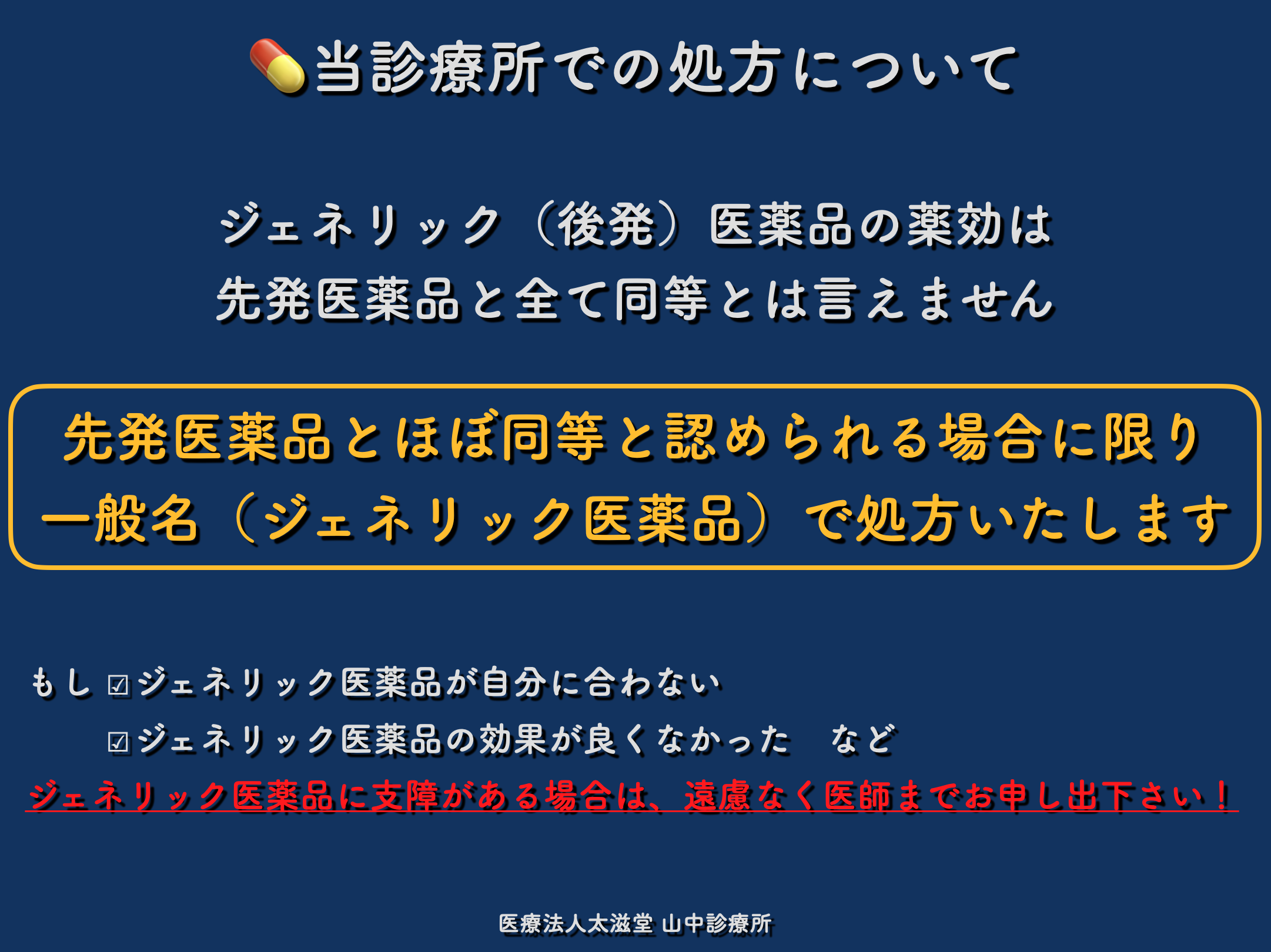 当診療所での処方について

ジェネリック（後発）医薬品の薬効は
先発医薬品と全て同等とは言えません

先発医薬品とほぼ同等と認められる場合に限り
一般名（ジェネリック医薬品）で処方いたします

もし ☑ジェネリック医薬品が自分に合わない
☑ジェネリック医薬品の効果が良くなかった　など
ジェネリック医薬品に支障がある場合は、遠慮なく医師までお申し出下さい！

医療法人太滋堂 山中診療所